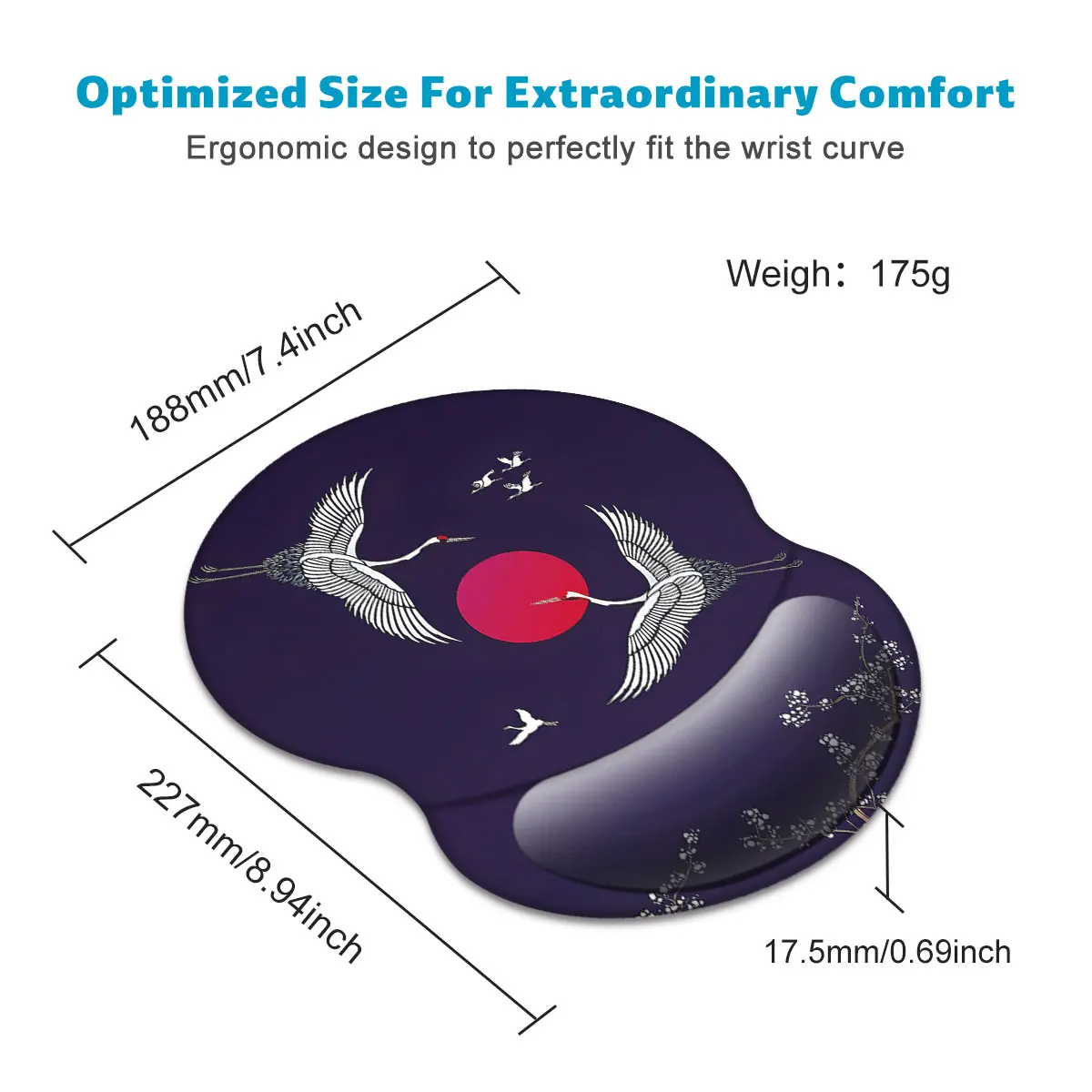 Optimized Size For Extraordinary Comfort

Ergonomic design to perfectly fit the wrist curve

Weigh：175g

188mm/7.4inch

227mm/8.94inch

17.5mm/0.69inch